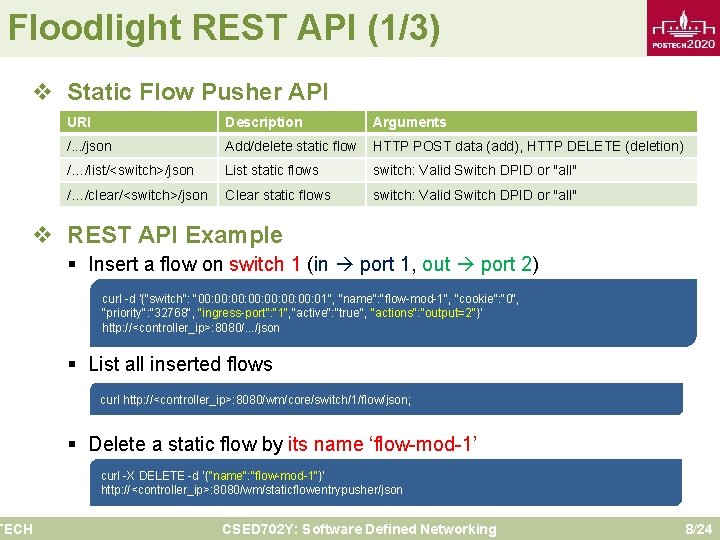 Floodlight REST API (1/3)

POSTECH2020

❖ Static Flow Pusher API

| URI | Description | Arguments |
|---|---|---|
| /.../json | Add/delete static flow | HTTP POST data (add), HTTP DELETE (deletion) |
| /.../list/<switch>/json | List static flows | switch: Valid Switch DPID or "all" |
| /.../clear/<switch>/json | Clear static flows | switch: Valid Switch DPID or "all" |

❖ REST API Example

▪ Insert a flow on switch 1 (in → port 1, out → port 2)

curl -d '{"switch": "00:00:00:00:00:00:00:01", "name":"flow-mod-1", "cookie":"0", "priority":"32768", "ingress-port":"1","active":"true", "actions":"output=2"}' http://<controller_ip>:8080/.../json

▪ List all inserted flows

curl http://<controller_ip>:8080/wm/core/switch/1/flow/json;

▪ Delete a static flow by its name 'flow-mod-1'

curl -X DELETE -d '{"name":"flow-mod-1"}' http://<controller_ip>:8080/wm/staticflowentrypusher/json

TECH CSED702Y: Software Defined Networking 8/24